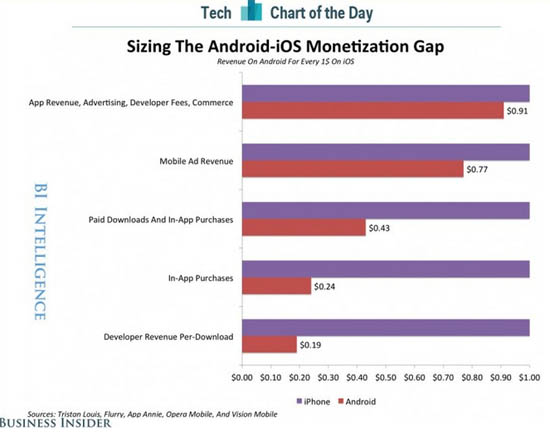 Tech Chart of the Day

Sizing The Android-iOS Monetization Gap

Revenue On Android For Every 1$ On iOS

BI INTELLIGENCE

App Revenue, Advertising, Developer Fees, Commerce $0.91

Mobile Ad Revenue $0.77

Paid Downloads And In-App Purchases $0.43

In-App Purchases $0.24

Developer Revenue Per-Download $0.19

$0.00 $0.10 $0.20 $0.30 $0.40 $0.50 $0.60 $0.70 $0.80 $0.90 $1.00

iPhone Android

Sources: Tristan Louis, Flurry, App Annie, Opera Mobile, And Vision Mobile

BUSINESS INSIDER